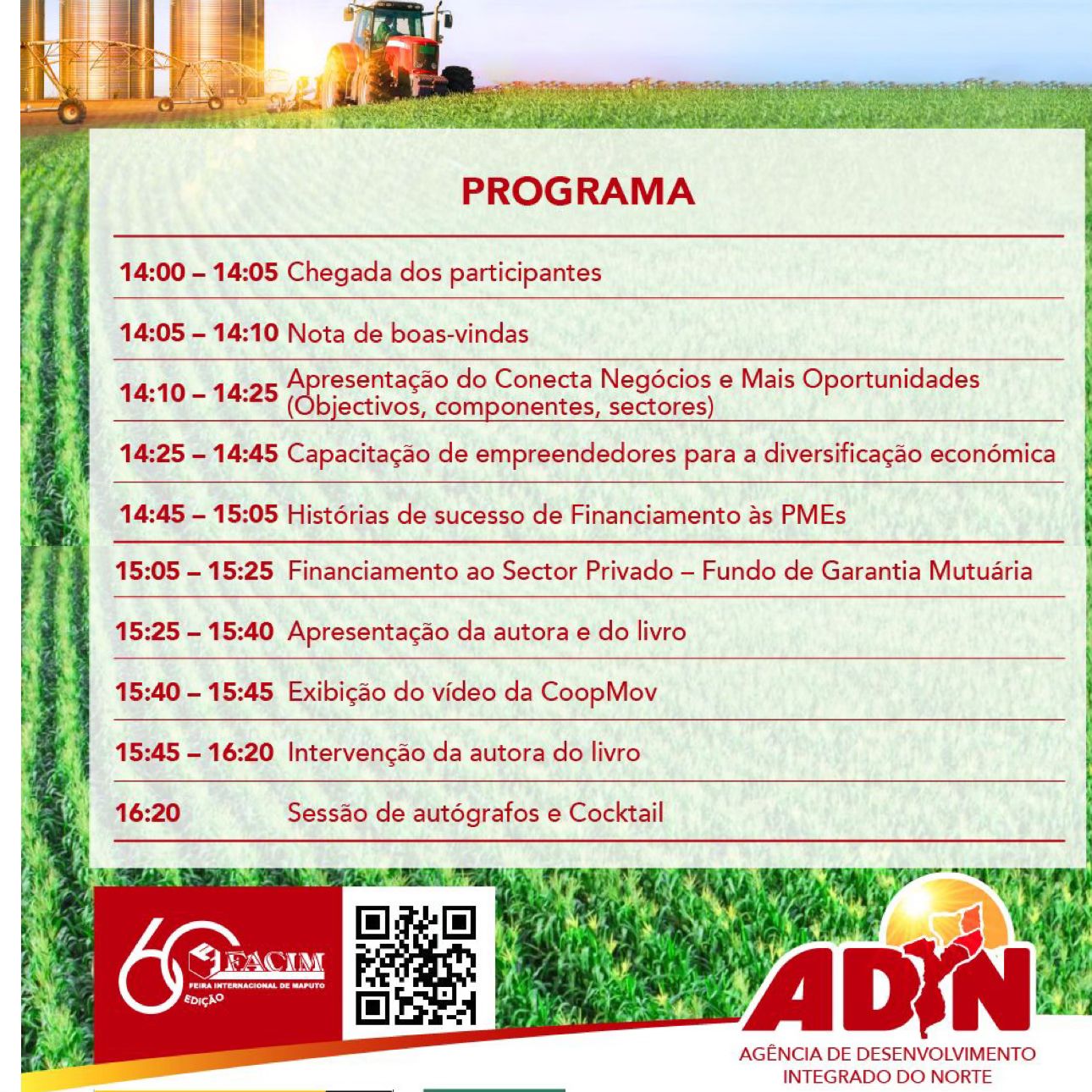 PROGRAMA

| | |
|---|---|
| 14:00 – 14:05 | Chegada dos participantes |
| 14:05 – 14:10 | Nota de boas-vindas |
| 14:10 – 14:25 | Apresentação do Conecta Negócios e Mais Oportunidades (Objectivos, componentes, sectores) |
| 14:25 – 14:45 | Capacitação de empreendedores para a diversificação económica |
| 14:45 – 15:05 | Histórias de sucesso de Financiamento às PMEs |
| 15:05 – 15:25 | Financiamento ao Sector Privado – Fundo de Garantia Mutuária |
| 15:25 – 15:40 | Apresentação da autora e do livro |
| 15:40 – 15:45 | Exibição do vídeo da CoopMov |
| 15:45 – 16:20 | Intervenção da autora do livro |
| 16:20 | Sessão de autógrafos e Cocktail |

60 EDIÇÃO FACIM FEIRA INTERNACIONAL DE MAPUTO

ADIN
AGÊNCIA DE DESENVOLVIMENTO INTEGRADO DO NORTE